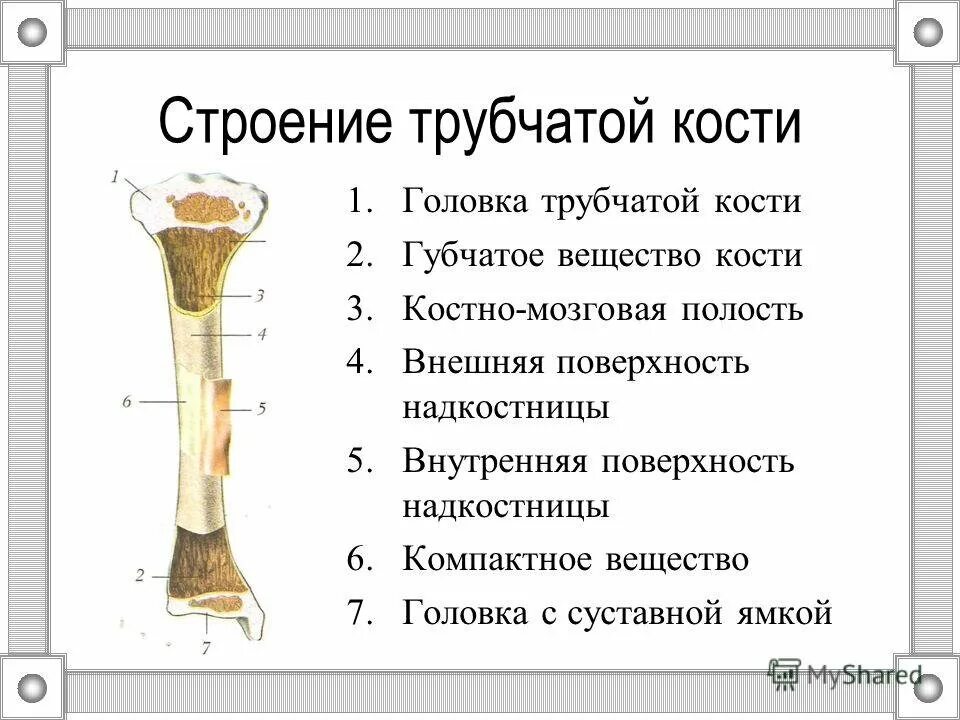 Строение трубчатой кости

1
3
4
6
5
2
7

1. Головка трубчатой кости
2. Губчатое вещество кости
3. Костно-мозговая полость
4. Внешняя поверхность надкостницы
5. Внутренняя поверхность надкостницы
6. Компактное вещество
7. Головка с суставной ямкой

MyShared